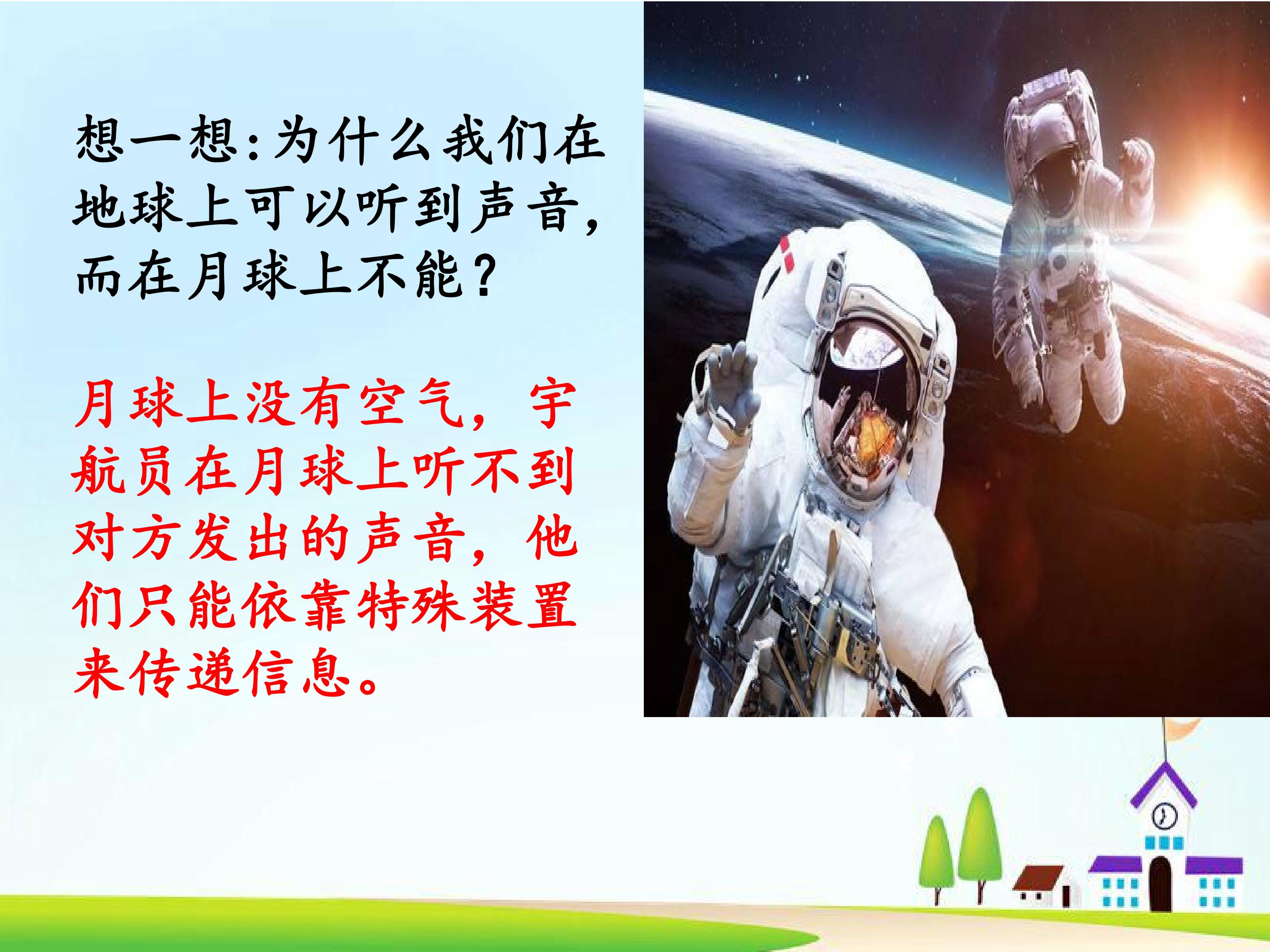 想一想:为什么我们在地球上可以听到声音,而在月球上不能?

月球上没有空气,宇航员在月球上听不到对方发出的声音,他们只能依靠特殊装置来传递信息。